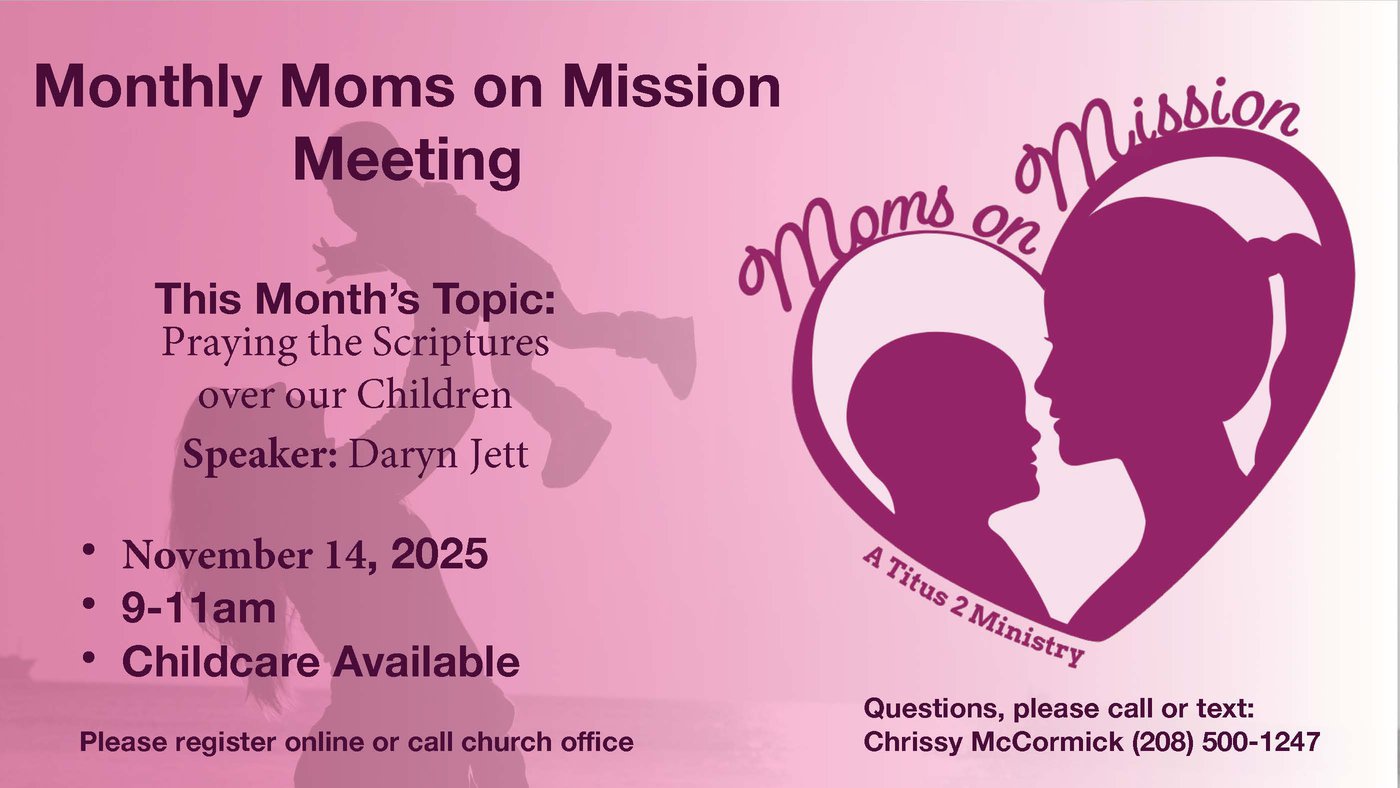 Monthly Moms on Mission Meeting

This Month's Topic:
Praying the Scriptures over our Children
Speaker: Daryn Jett

• November 14, 2025
• 9-11am
• Childcare Available

Please register online or call church office

Moms on Mission

A Titus 2 Ministry

Questions, please call or text:
Chrissy McCormick (208) 500-1247